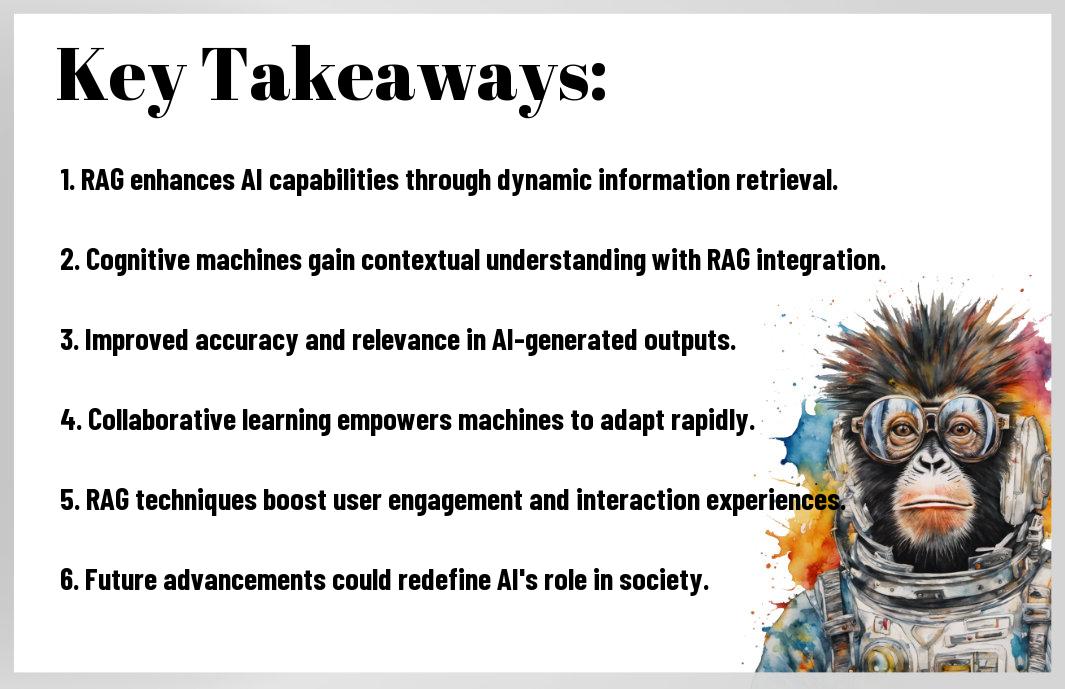 Key Takeaways:

1. RAG enhances AI capabilities through dynamic information retrieval.

2. Cognitive machines gain contextual understanding with RAG integration.

3. Improved accuracy and relevance in AI-generated outputs.

4. Collaborative learning empowers machines to adapt rapidly.

5. RAG techniques boost user engagement and interaction experiences.

6. Future advancements could redefine AI's role in society.